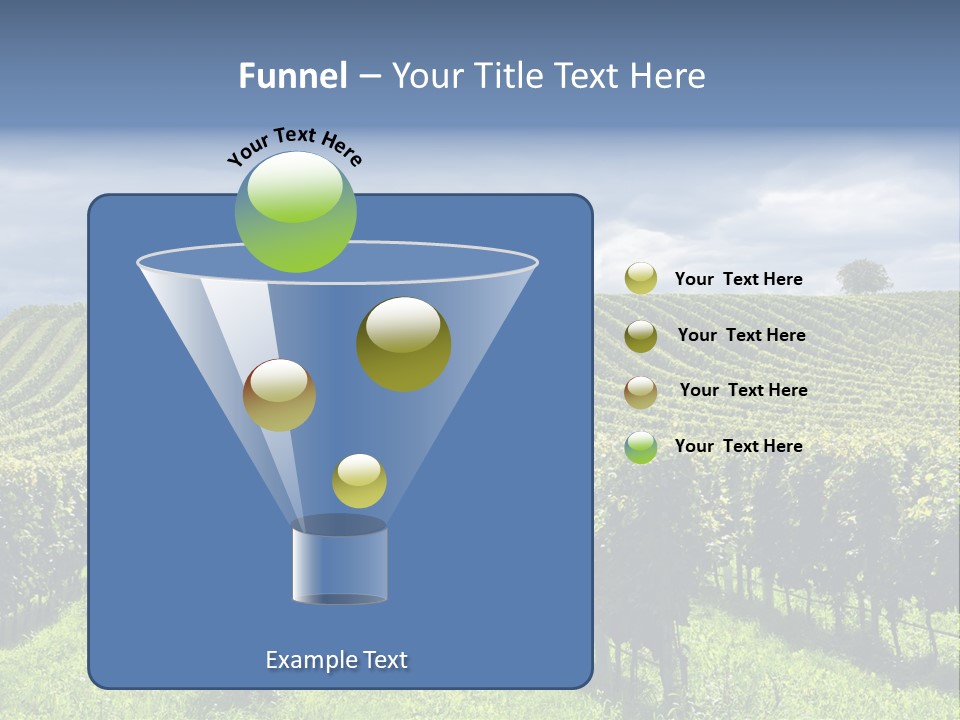 Funnel – Your Title Text Here

Your Text Here

Your Text Here

Your Text Here

Your Text Here

Your Text Here

Example Text